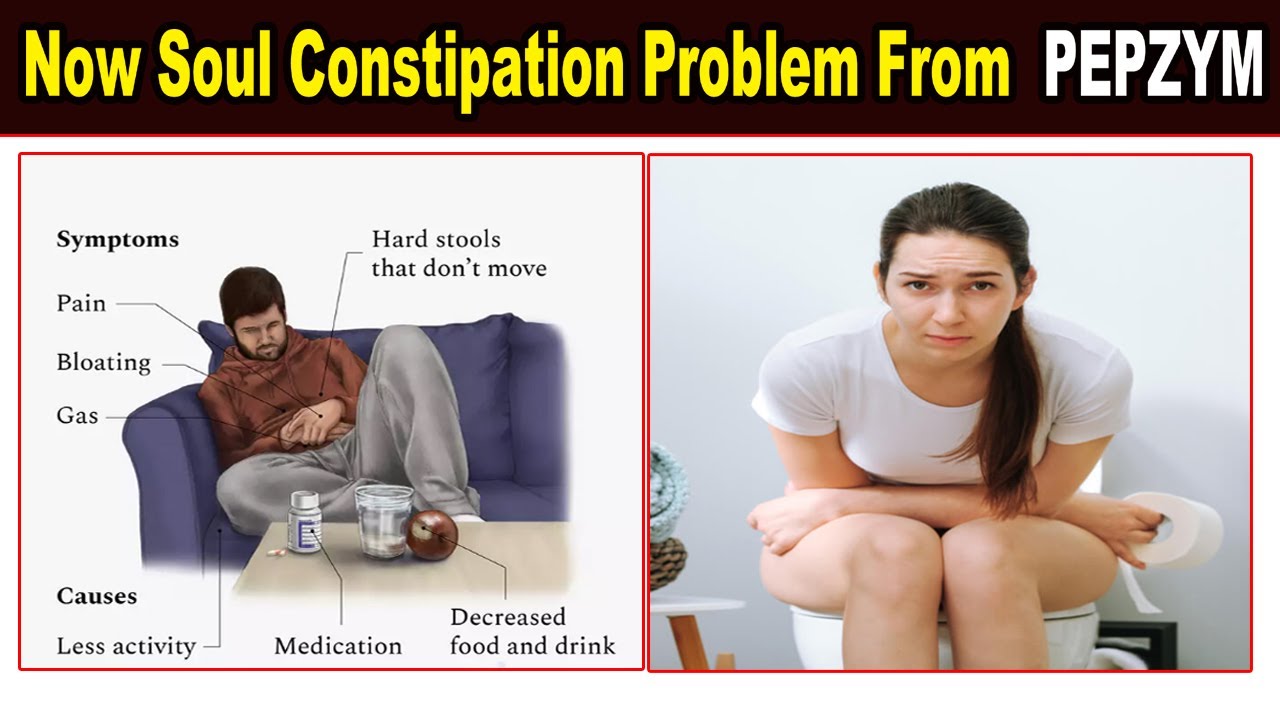 Now Soul Constipation Problem From PEPZYM

Symptoms

Pain

Bloating

Gas

Hard stools that don't move

Causes

Less activity

Medication

Decreased food and drink